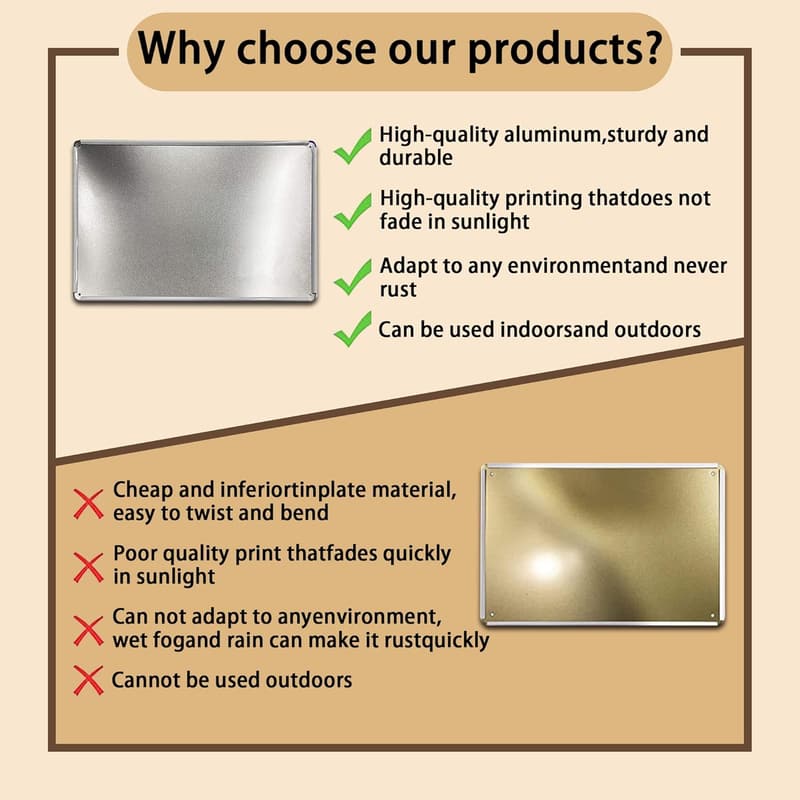 Why choose our products?

High-quality aluminum,sturdy and durable

High-quality printing thatdoes not fade in sunlight

Adapt to any environmentand never rust

Can be used indoorsand outdoors

Cheap and inferiortinplate material, easy to twist and bend

Poor quality print thatfades quickly in sunlight

Can not adapt to anyenvironment, wet fogand rain can make it rustquickly

Cannot be used outdoors